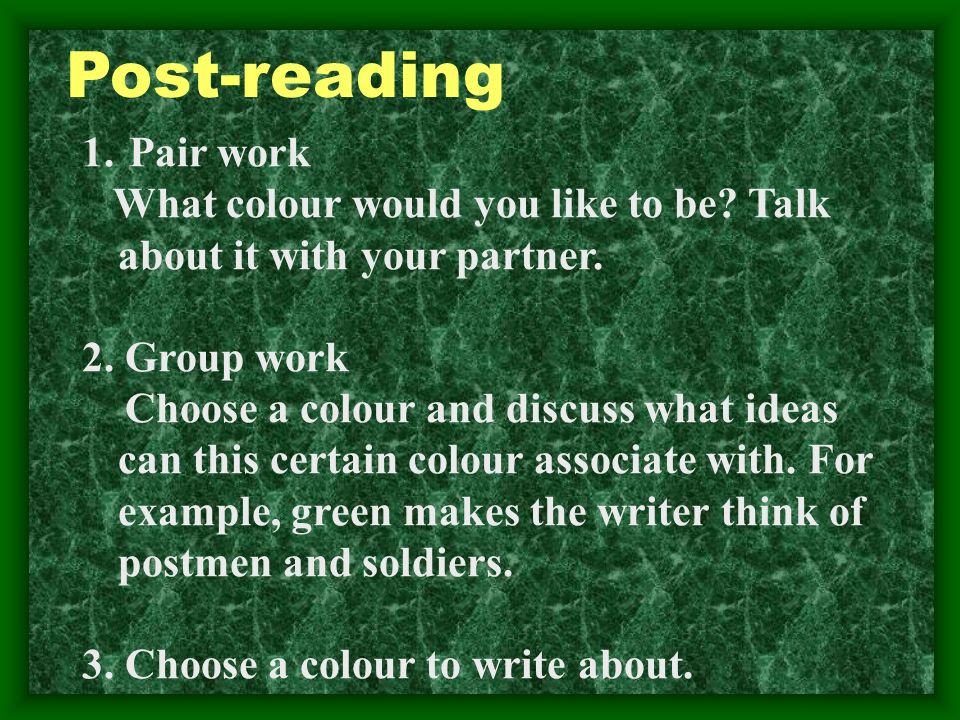 Post-reading

1. Pair work
What colour would you like to be? Talk about it with your partner.

2. Group work
Choose a colour and discuss what ideas can this certain colour associate with. For example, green makes the writer think of postmen and soldiers.

3. Choose a colour to write about.